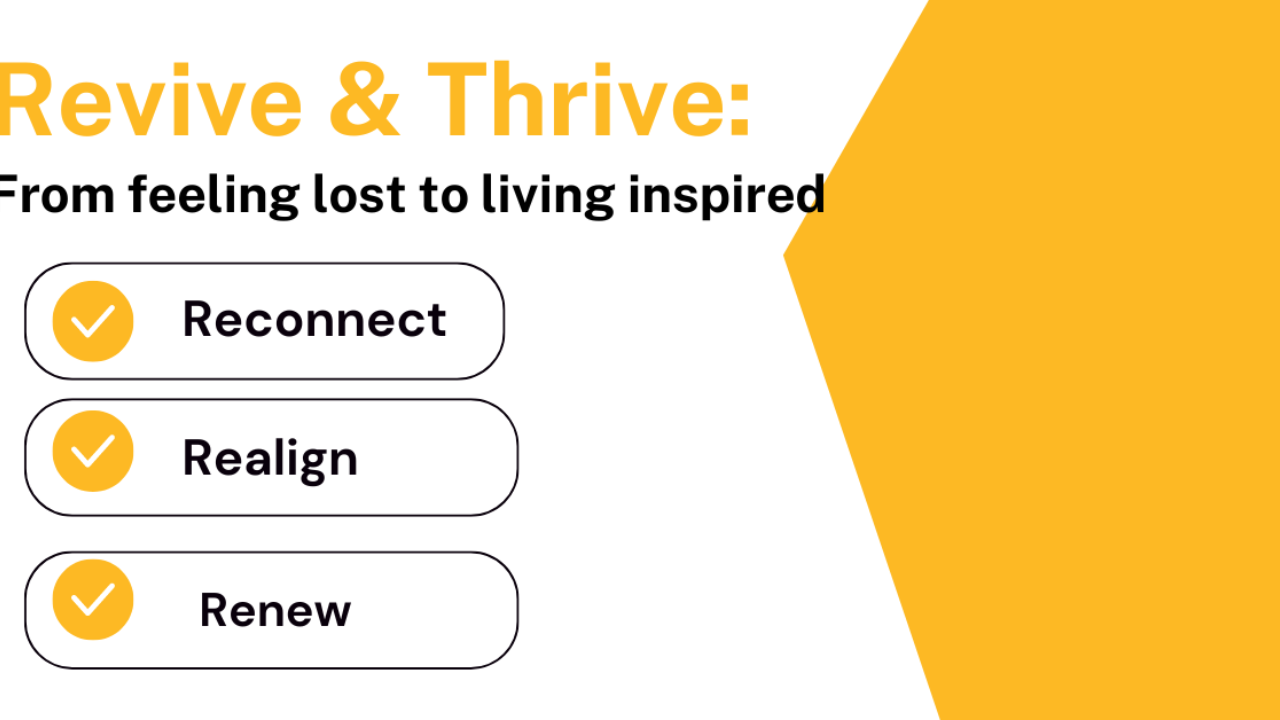 Revive & Thrive:

From feeling lost to living inspired

Reconnect

Realign

Renew